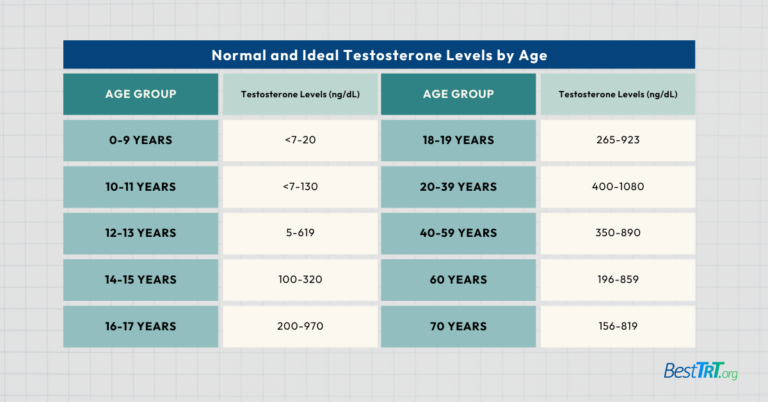 Normal and Ideal Testosterone Levels by Age

| AGE GROUP | Testosterone Levels (ng/dL) | AGE GROUP | Testosterone Levels (ng/dL) |
|---|---|---|---|
| 0-9 YEARS | <7-20 | 18-19 YEARS | 265-923 |
| 10-11 YEARS | <7-130 | 20-39 YEARS | 400-1080 |
| 12-13 YEARS | 5-619 | 40-59 YEARS | 350-890 |
| 14-15 YEARS | 100-320 | 60 YEARS | 196-859 |
| 16-17 YEARS | 200-970 | 70 YEARS | 156-819 |

BestTRT.org